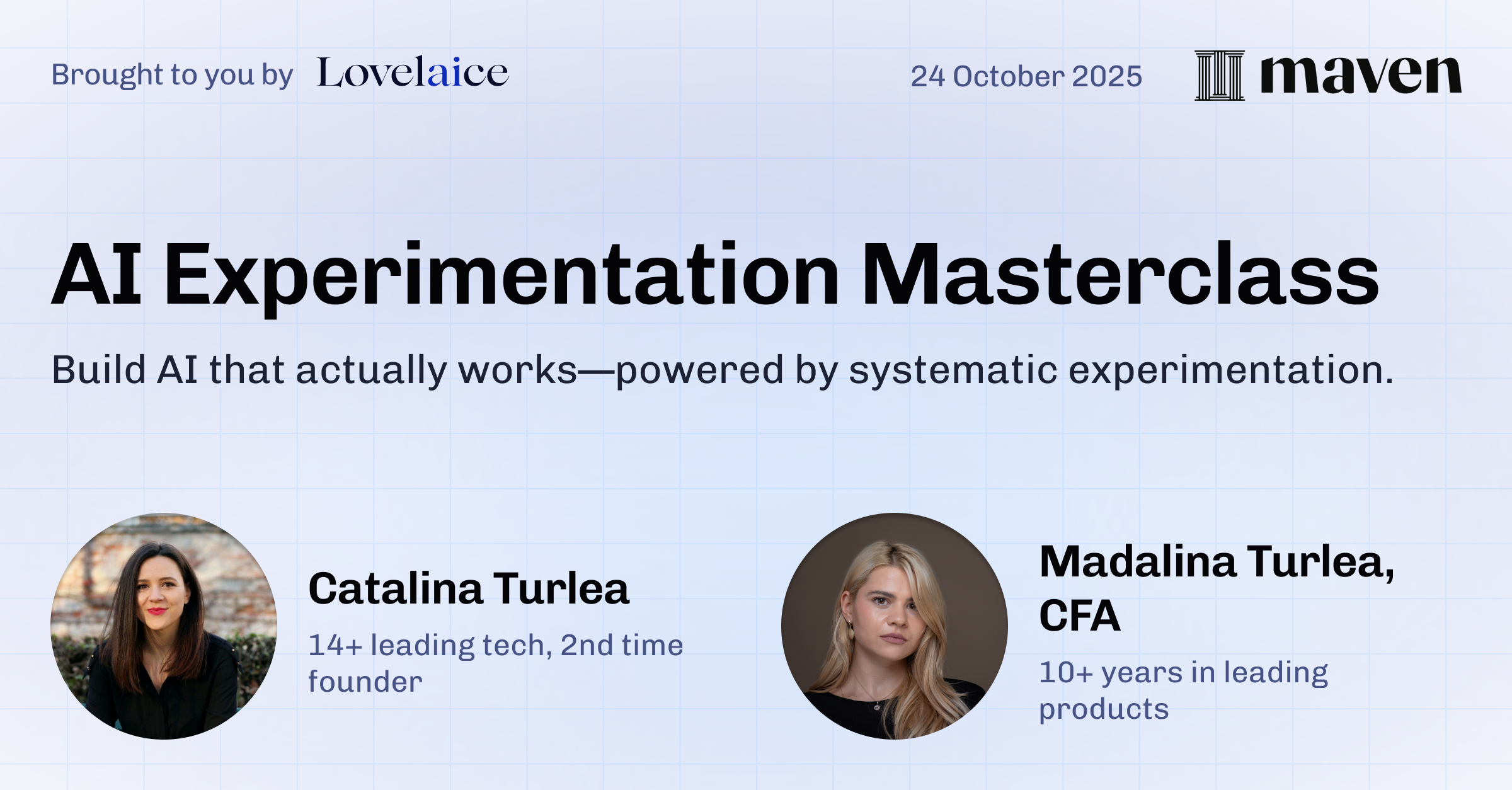 Brought to you by Lovelaice

24 October 2025

maven

AI Experimentation Masterclass

Build AI that actually works—powered by systematic experimentation.

Catalina Turlea

14+ leading tech, 2nd time founder

Madalina Turlea, CFA

10+ years in leading products